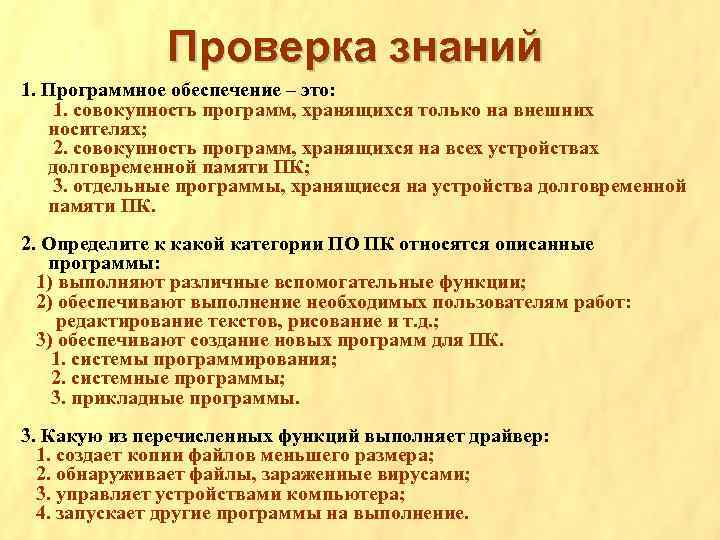 Проверка знаний

1. Программное обеспечение – это:
1. совокупность программ, хранящихся только на внешних носителях;
2. совокупность программ, хранящихся на всех устройствах долговременной памяти ПК;
3. отдельные программы, хранящиеся на устройства долговременной памяти ПК.

2. Определите к какой категории ПО ПК относятся описанные программы:
1) выполняют различные вспомогательные функции;
2) обеспечивают выполнение необходимых пользователям работ: редактирование текстов, рисование и т.д.;
3) обеспечивают создание новых программ для ПК.
1. системы программирования;
2. системные программы;
3. прикладные программы.

3. Какую из перечисленных функций выполняет драйвер:
1. создает копии файлов меньшего размера;
2. обнаруживает файлы, зараженные вирусами;
3. управляет устройствами компьютера;
4. запускает другие программы на выполнение.